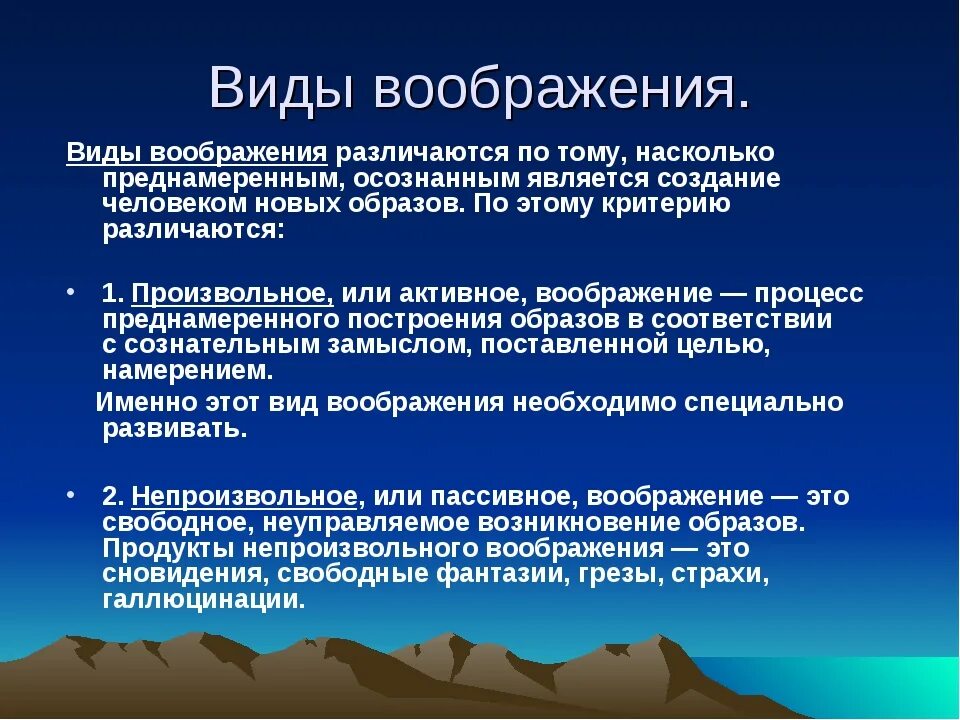 Виды воображения.

Виды воображения различаются по тому, насколько преднамеренным, осознанным является создание человеком новых образов. По этому критерию различаются:

• 1. Произвольное, или активное, воображение — процесс преднамеренного построения образов в соответствии с сознательным замыслом, поставленной целью, намерением.

Именно этот вид воображения необходимо специально развивать.

• 2. Непроизвольное, или пассивное, воображение — это свободное, неуправляемое возникновение образов. Продукты непроизвольного воображения — это сновидения, свободные фантазии, грезы, страхи, галлюцинации.